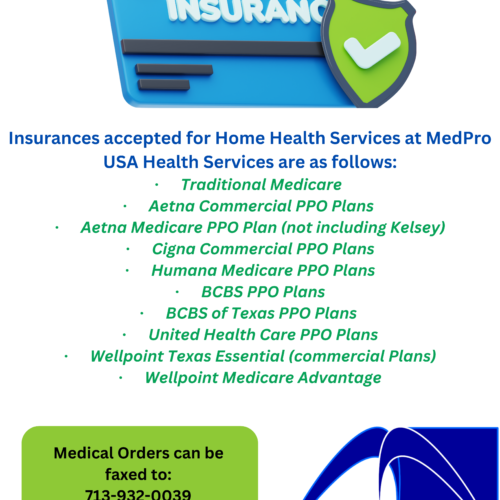 INSURANC

Insurances accepted for Home Health Services at MedPro USA Health Services are as follows:

· Traditional Medicare
· Aetna Commercial PPO Plans
· Aetna Medicare PPO Plan (not including Kelsey)
· Cigna Commercial PPO Plans
· Humana Medicare PPO Plans
· BCBS PPO Plans
· BCBS of Texas PPO Plans
· United Health Care PPO Plans
· Wellpoint Texas Essential (commercial Plans)
· Wellpoint Medicare Advantage

Medical Orders can be faxed to:
713-932-0039